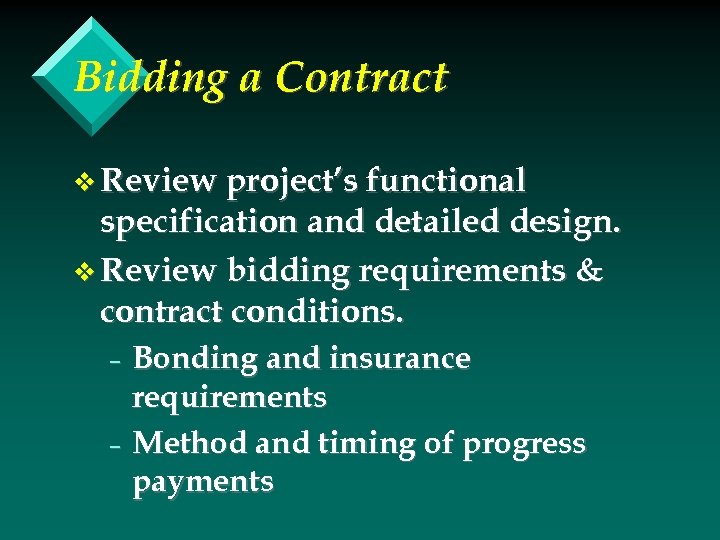 Bidding a Contract

❖ Review project's functional specification and detailed design.

❖ Review bidding requirements & contract conditions.

– Bonding and insurance requirements

– Method and timing of progress payments